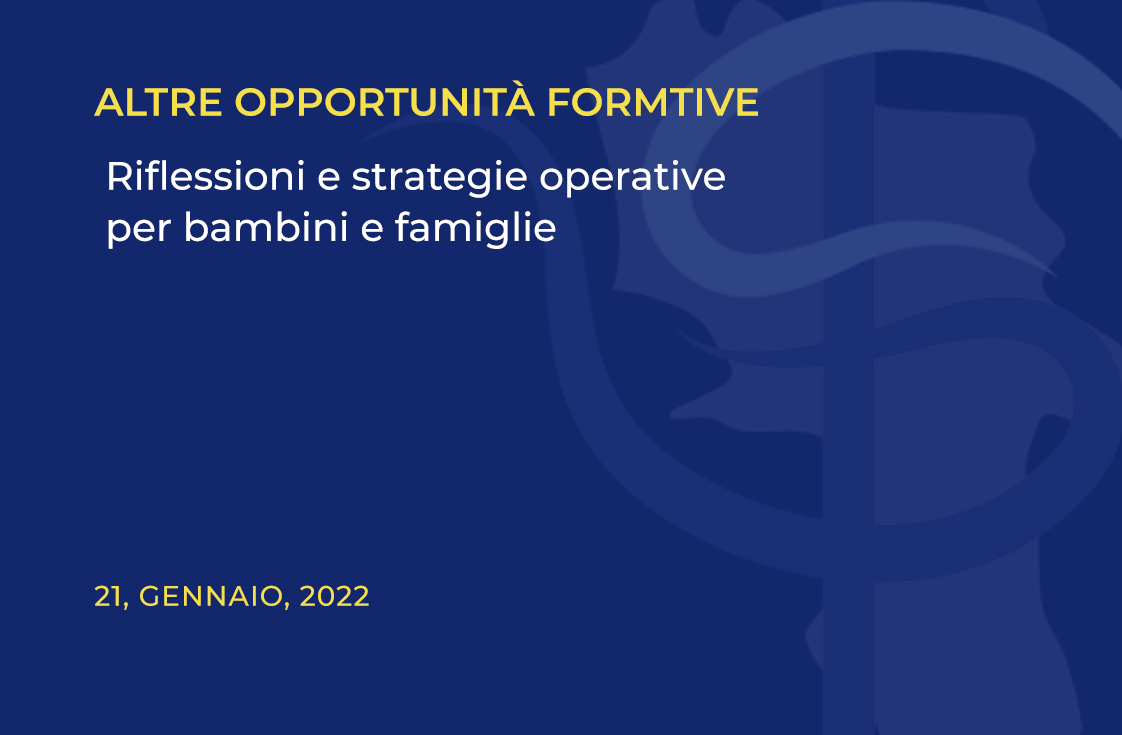 ALTRE OPPORTUNITÀ FORMTIVE

Riflessioni e strategie operative per bambini e famiglie

21, GENNAIO, 2022